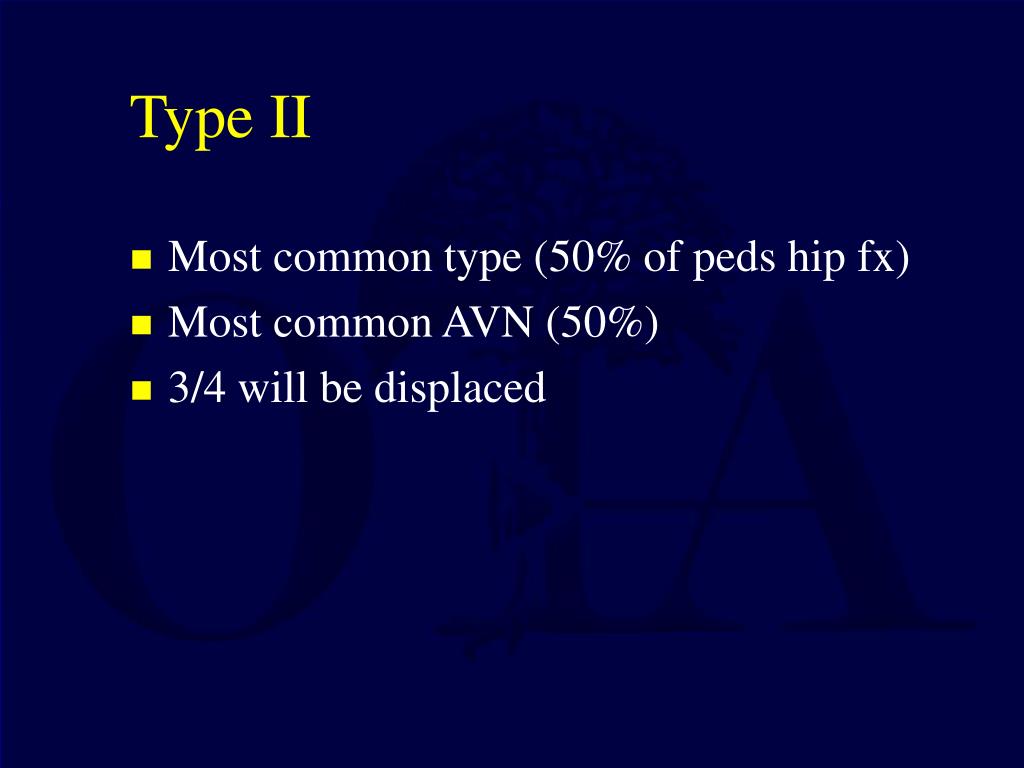 Type II

- Most common type (50% of peds hip fx)
- Most common AVN (50%)
- 3/4 will be displaced

OTA